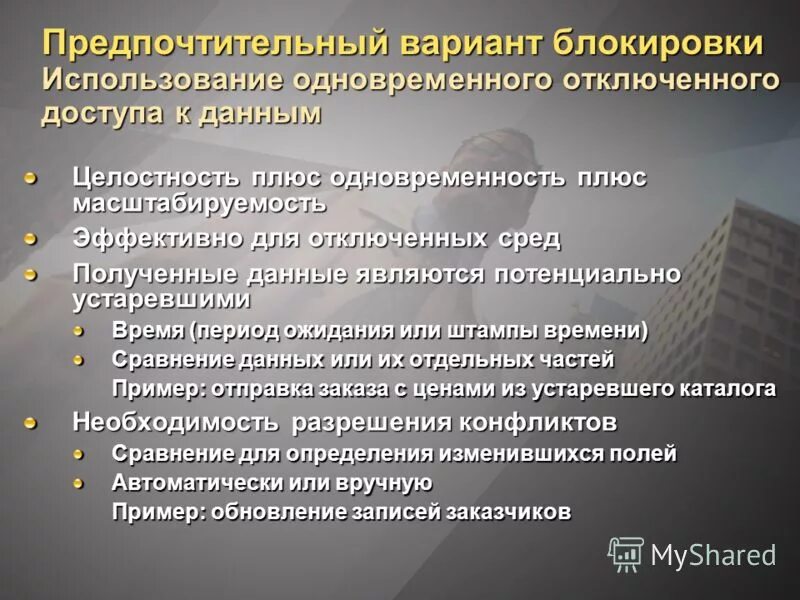 Предпочтительный вариант блокировки
Использование одновременного отключенного доступа к данным

Целостность плюс одновременность плюс масштабируемость

Эффективно для отключенных сред

Полученные данные являются потенциально устаревшими

Время (период ожидания или штампы времени)

Сравнение данных или их отдельных частей

Пример: отправка заказа с ценами из устаревшего каталога

Необходимость разрешения конфликтов

Сравнение для определения изменившихся полей

Автоматически или вручную

Пример: обновление записей заказчиков

MyShared